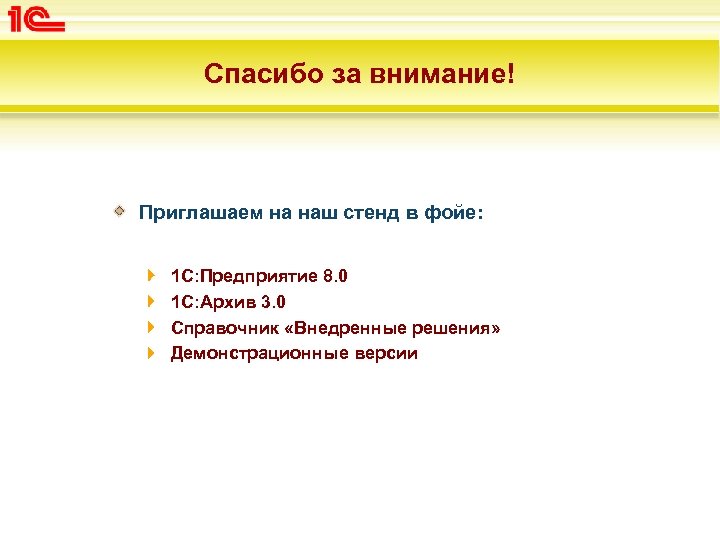 1С

Спасибо за внимание!

Приглашаем на наш стенд в фойе:

1С:Предприятие 8.0
1С:Архив 3.0
Справочник «Внедренные решения»
Демонстрационные версии